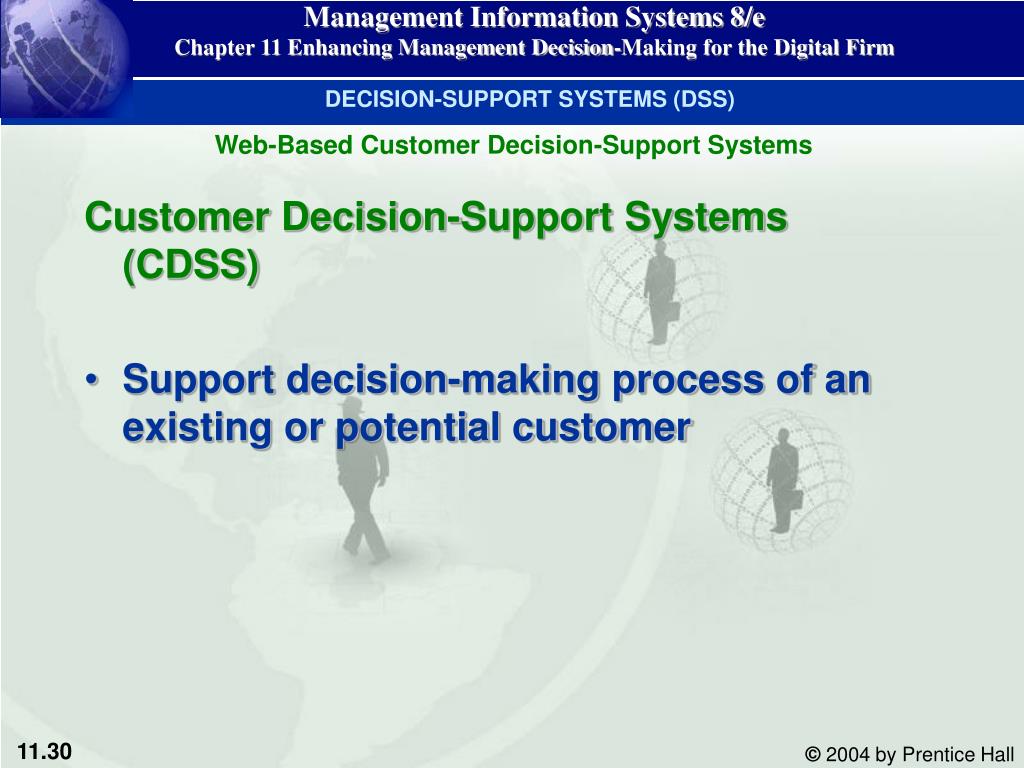 Management Information Systems 8/e
Chapter 11 Enhancing Management Decision-Making for the Digital Firm

DECISION-SUPPORT SYSTEMS (DSS)

Web-Based Customer Decision-Support Systems

Customer Decision-Support Systems (CDSS)

• Support decision-making process of an existing or potential customer

11.30

© 2004 by Prentice Hall